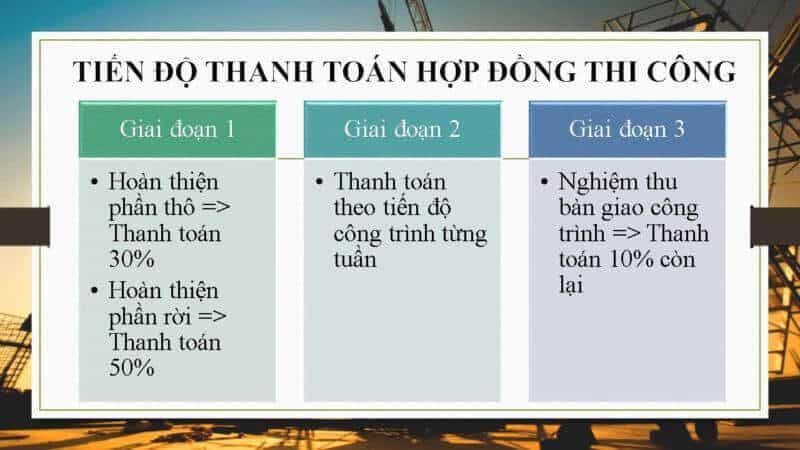 TIẾN ĐỘ THANH TOÁN HỢP ĐỒNG THI CÔNG

Giai đoạn 1

• Hoàn thiện phần thô => Thanh toán 30%
• Hoàn thiện phần rời => Thanh toán 50%

Giai đoạn 2

• Thanh toán theo tiến độ công trình từng tuần

Giai đoạn 3

• Nghiệm thu bàn giao công trình => Thanh toán 10% còn lại